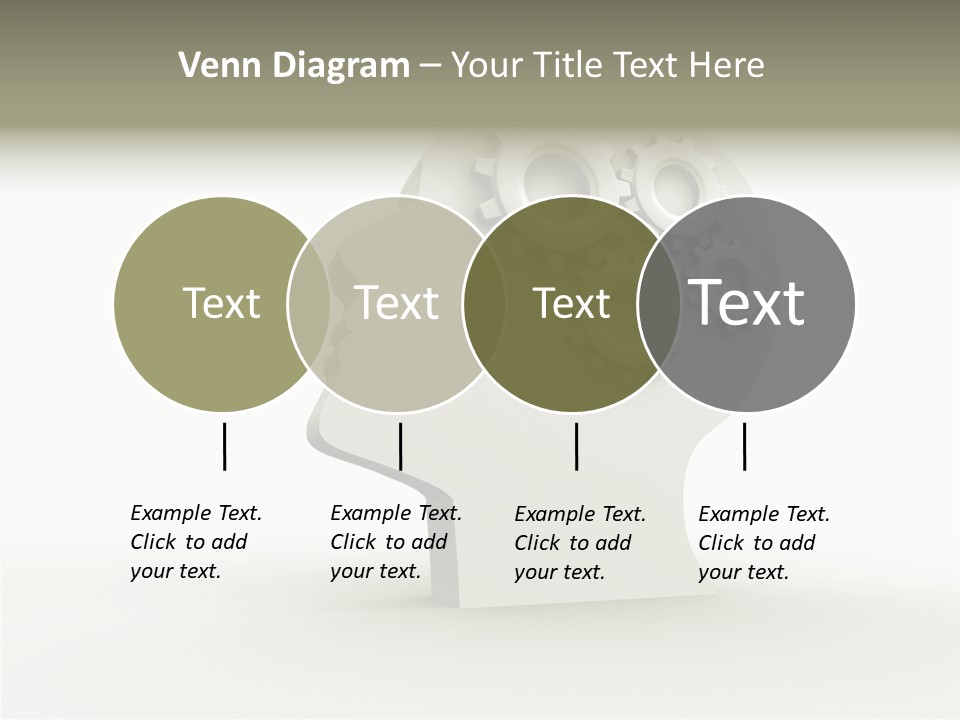 Venn Diagram – Your Title Text Here

Text

Text

Text

Text

Example Text. Click to add your text.

Example Text. Click to add your text.

Example Text. Click to add your text.

Example Text. Click to add your text.